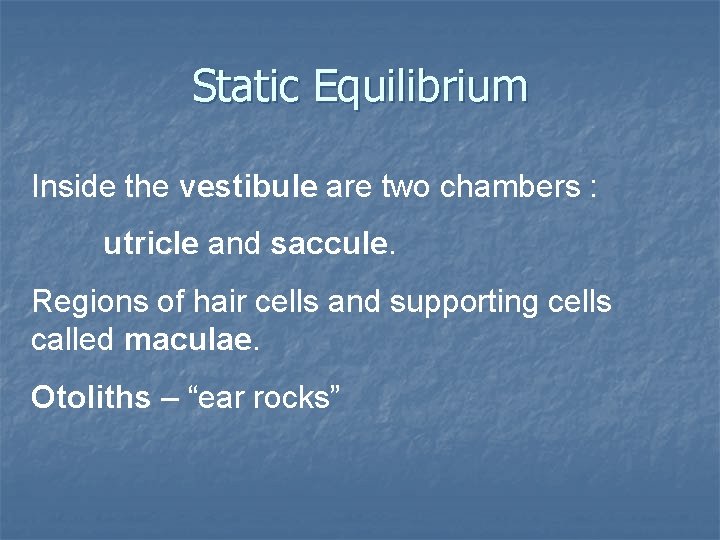 Static Equilibrium

Inside the vestibule are two chambers :

utricle and saccule.

Regions of hair cells and supporting cells called maculae.

Otoliths – “ear rocks”